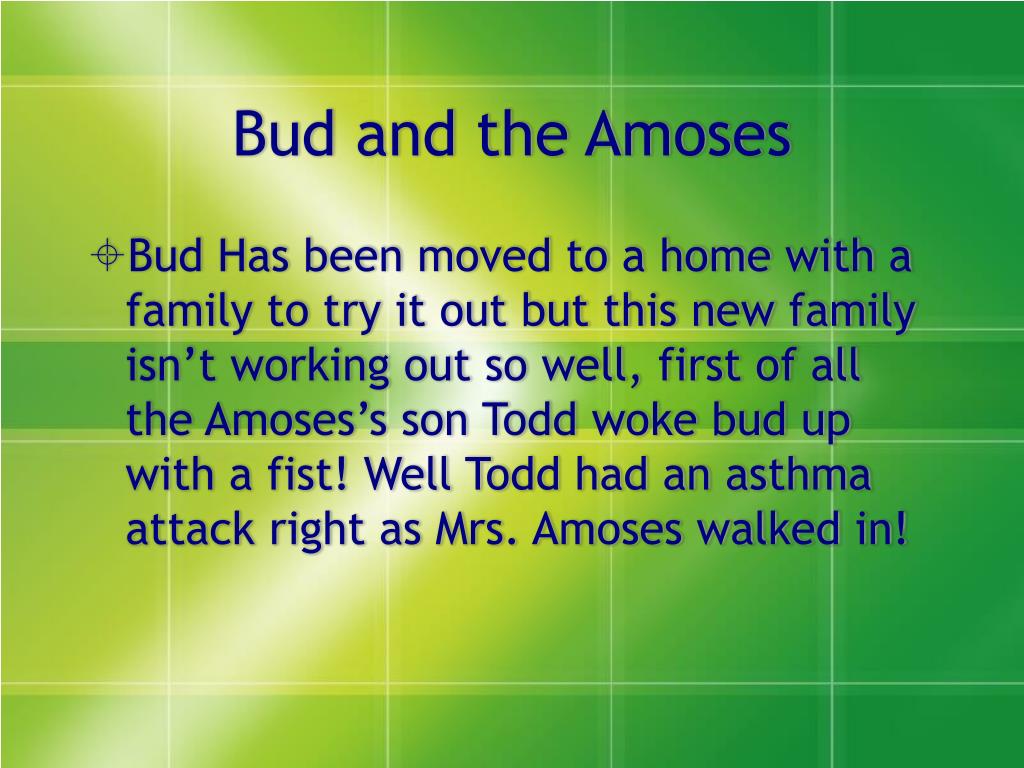 Bud and the Amoses

Bud Has been moved to a home with a family to try it out but this new family isn’t working out so well, first of all the Amoses’s son Todd woke bud up with a fist! Well Todd had an asthma attack right as Mrs. Amoses walked in!